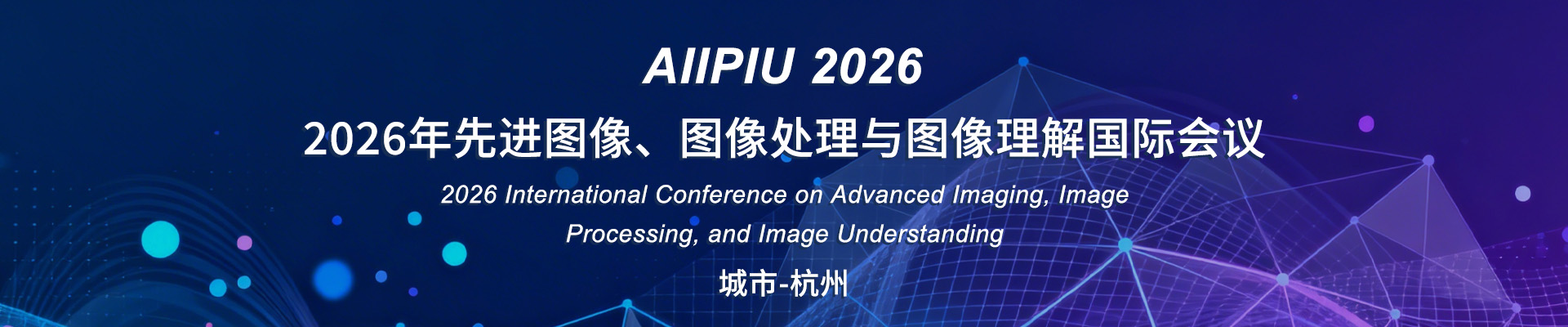 AIIPIU 2026

2026年先进图像、图像处理与图像理解国际会议

2026 International Conference on Advanced Imaging, Image Processing, and Image Understanding

城市-杭州